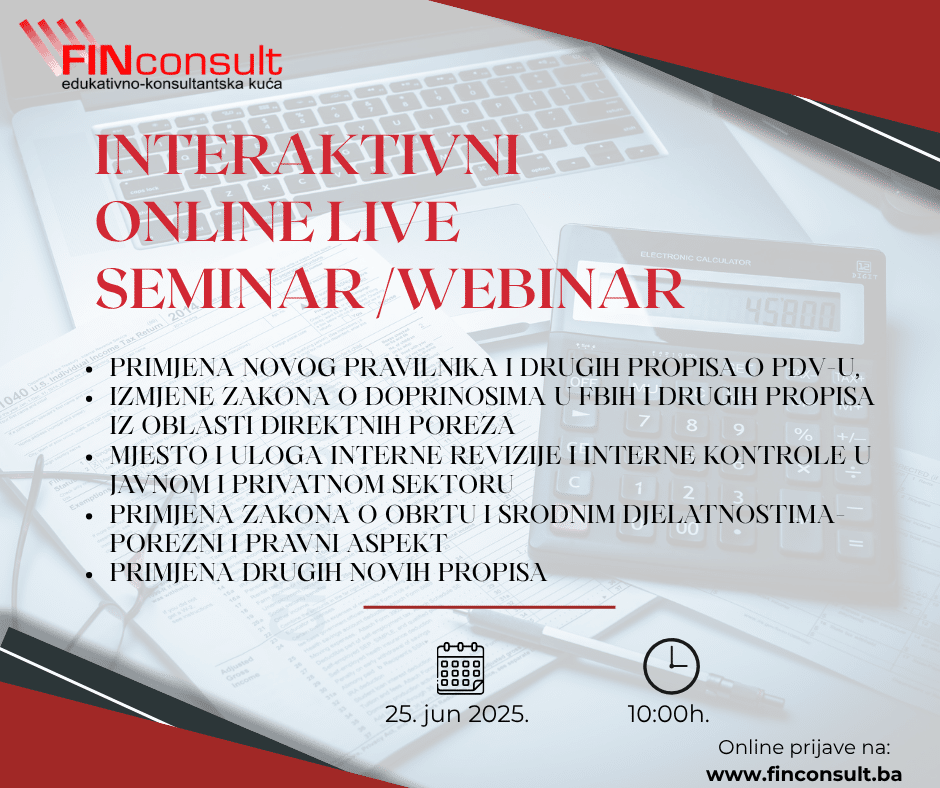 FINconsult
edukativno-konsultantska kuća

INTERAKTIVNI ONLINE LIVE SEMINAR /WEBINAR

• PRIMJENA NOVOG PRAVILNIKA I DRUGIH PROPISA O PDV-U,
• IZMJENE ZAKONA O DOPRINOSIMA U FBIH I DRUGIH PROPISA IZ OBLASTI DIREKTNIH POREZA
• MJESTO I ULOGA INTERNE REVIZIJE I INTERNE KONTROLE U JAVNOM I PRIVATNOM SEKTORU
• PRIMJENA ZAKONA O OBRTU I SRODNIM DJELATNOSTIMA-POREZNI I PRAVNI ASPEKT
• PRIMJENA DRUGIH NOVIH PROPISA

25. jun 2025.

10:00h.

Online prijave na:
www.finconsult.ba